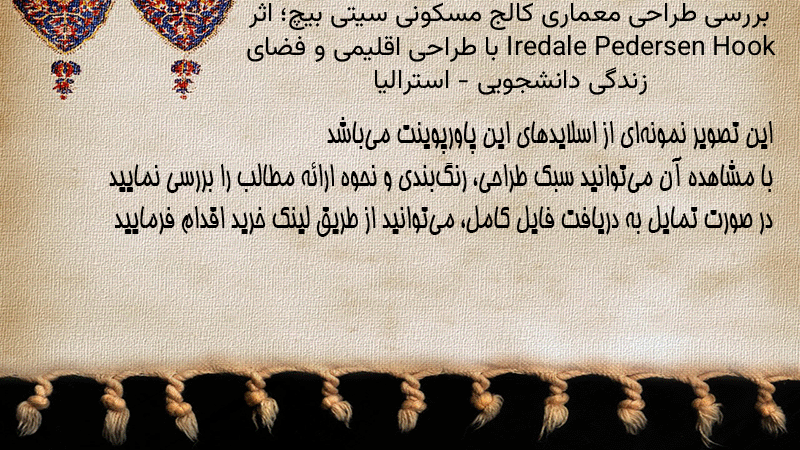 بررسی طراحی معماری کالج مسکونی سیتی بیچ؛ اثر Iredale Pedersen Hook با طراحی اقلیمی و فضای زندگی دانشجویی - استرالیا

این تصویر نمونه‌ای از اسلایدهای این پاورپوینت می‌باشد
با مشاهده آن می‌توانید سبک طراحی، رنگ‌بندی و نحوه ارائه مطالب را بررسی نمایید
در صورت تمایل به دریافت فایل کامل، می‌توانید از طریق لینک خرید اقدام فرمایید